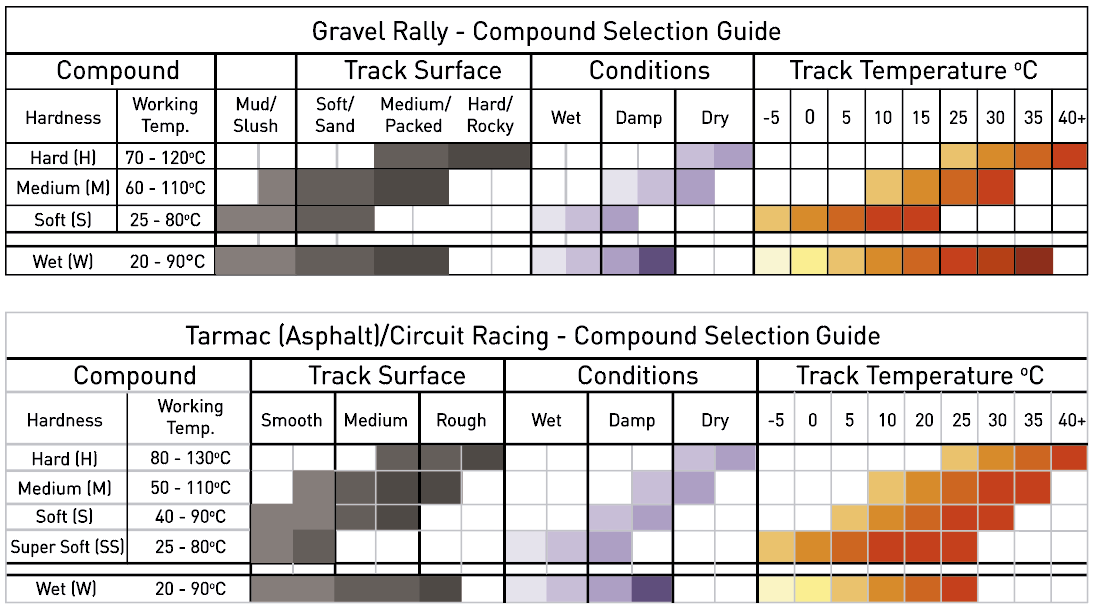 Gravel Rally - Compound Selection Guide

| Compound | | | Track Surface | | | Conditions | | | Track Temperature °C | | | | | | | | |
|---|---|---|---|---|---|---|---|---|---|---|---|---|---|---|---|---|---|
| Hardness | Working Temp. | Mud/ Slush | Soft/ Sand | Medium/ Packed | Hard/ Rocky | Wet | Damp | Dry | -5 | 0 | 5 | 10 | 15 | 25 | 30 | 35 | 40+ |
| Hard (H) | 70 - 120°C | | | | | | | | | | | | | | | | |
| Medium (M) | 60 - 110°C | | | | | | | | | | | | | | | | |
| Soft (S) | 25 - 80°C | | | | | | | | | | | | | | | | |
| Wet (W) | 20 - 90°C | | | | | | | | | | | | | | | | |

Tarmac (Asphalt)/Circuit Racing - Compound Selection Guide

| Compound | | Track Surface | | | Conditions | | | Track Temperature °C | | | | | | | | |
|---|---|---|---|---|---|---|---|---|---|---|---|---|---|---|---|---|
| Hardness | Working Temp. | Smooth | Medium | Rough | Wet | Damp | Dry | -5 | 0 | 5 | 10 | 20 | 25 | 30 | 35 | 40+ |
| Hard (H) | 80 - 130°C | | | | | | | | | | | | | | | |
| Medium (M) | 50 - 110°C | | | | | | | | | | | | | | | |
| Soft (S) | 40 - 90°C | | | | | | | | | | | | | | | |
| Super Soft (SS) | 25 - 80°C | | | | | | | | | | | | | | | |
| Wet (W) | 20 - 90°C | | | | | | | | | | | | | | | |